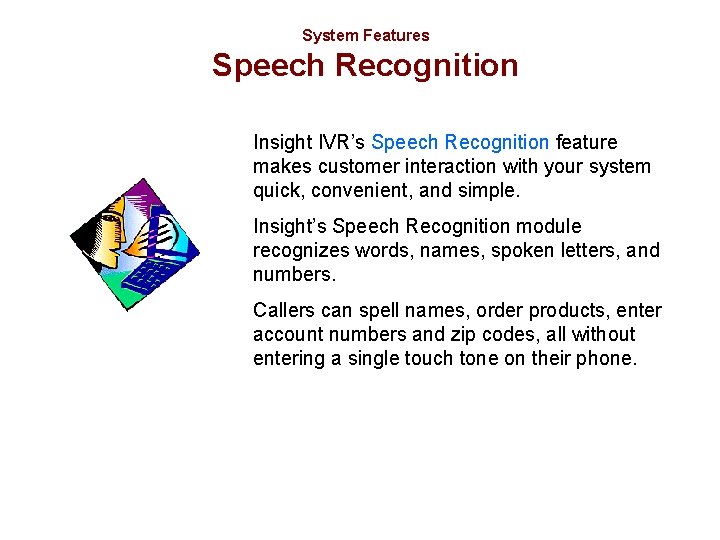 System Features
Speech Recognition

Insight IVR's Speech Recognition feature makes customer interaction with your system quick, convenient, and simple.

Insight's Speech Recognition module recognizes words, names, spoken letters, and numbers.

Callers can spell names, order products, enter account numbers and zip codes, all without entering a single touch tone on their phone.